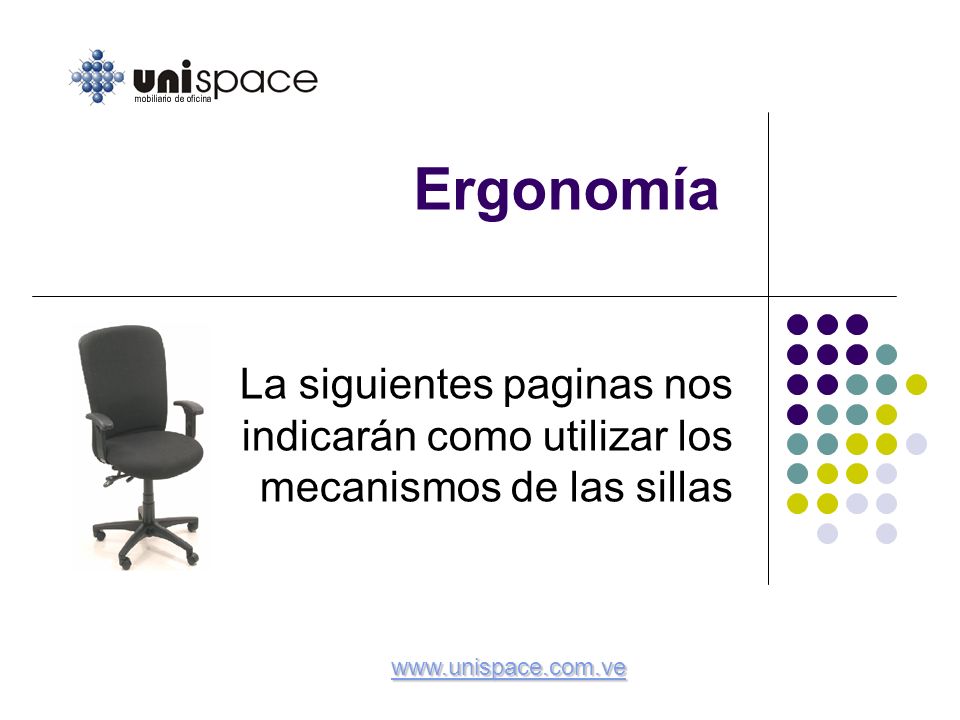 unispace
mobiliario de oficina

Ergonomía

La siguientes paginas nos indicarán como utilizar los mecanismos de las sillas

www.unispace.com.ve